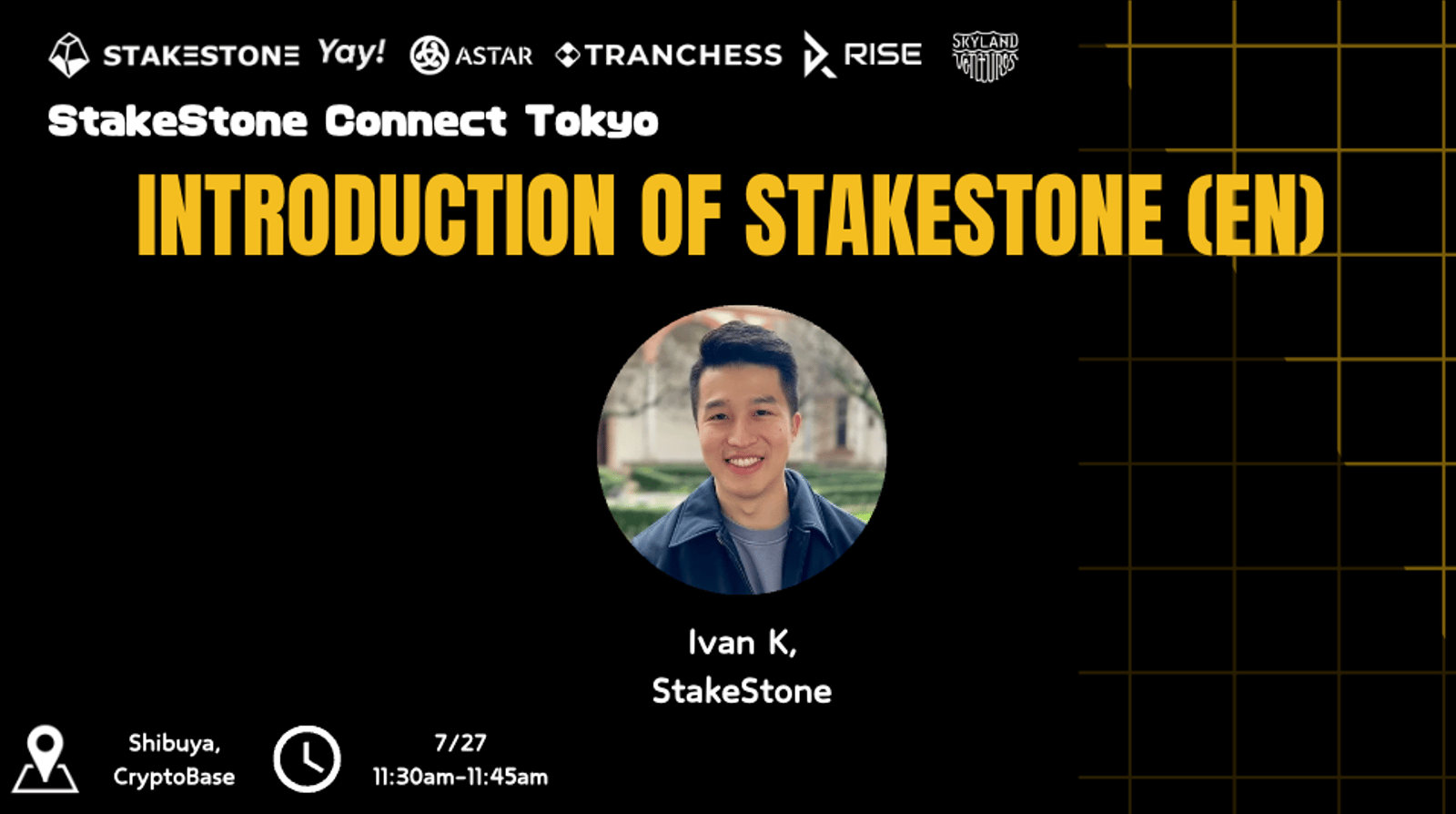 STAKESTONE Yay! ASTAR TRANCHESS RISE SKYLAND VENTURES

StakeStone Connect Tokyo

INTRODUCTION OF STAKESTONE (EN)

Ivan K,
StakeStone

Shibuya,
CryptoBase

7/27
11:30am-11:45am